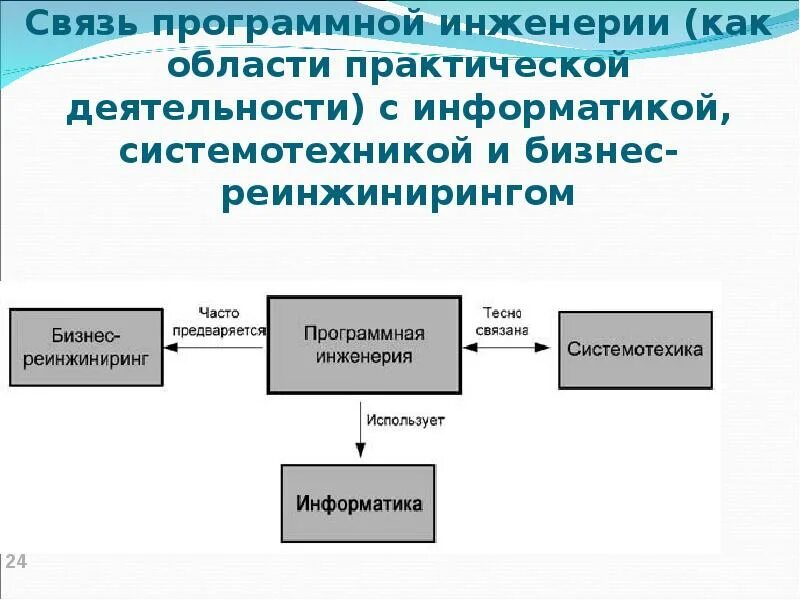 Связь программной инженерии (как области практической деятельности) с информатикой, системотехникой и бизнес-реинжинирингом

Бизнес-реинжиниринг

Часто предваряется

Программная инженерия

Тесно связана

Системотехика

Использует

Информатика

24